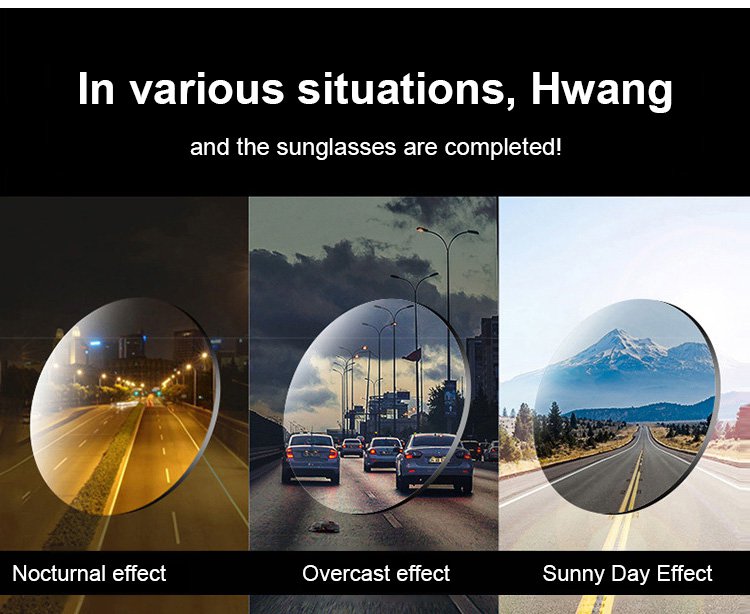 In various situations, Hwang

and the sunglasses are completed!

Nocturnal effect

Overcast effect

Sunny Day Effect